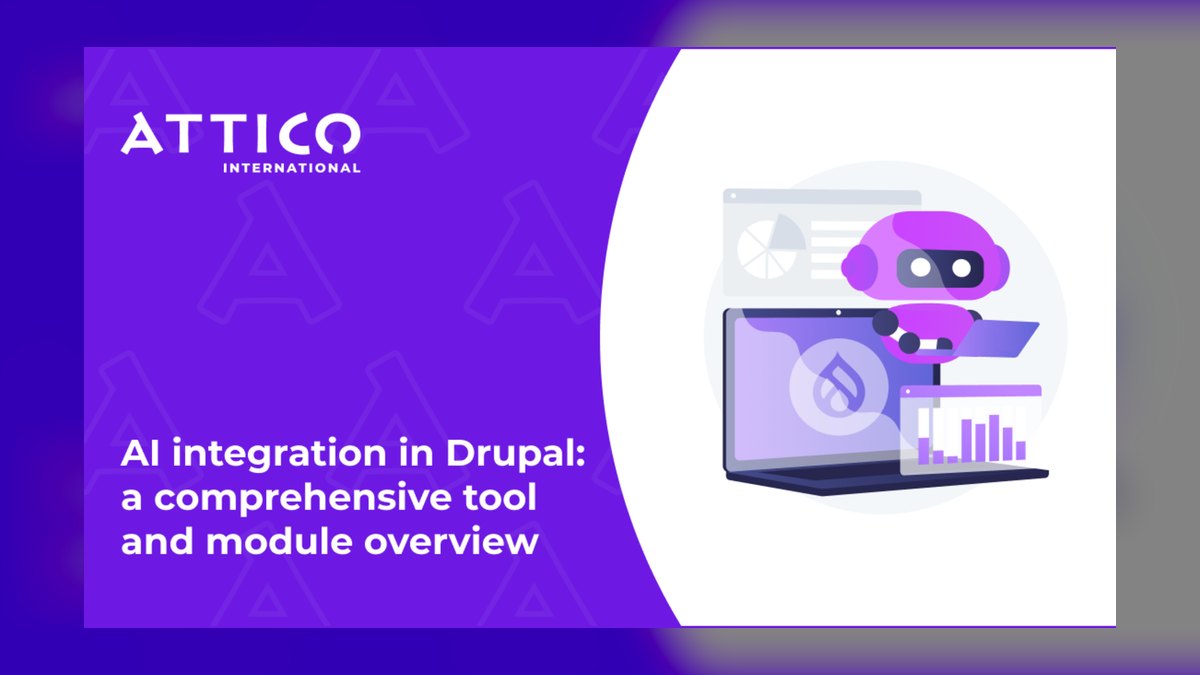 ATTICO
INTERNATIONAL

AI integration in Drupal: a comprehensive tool and module overview